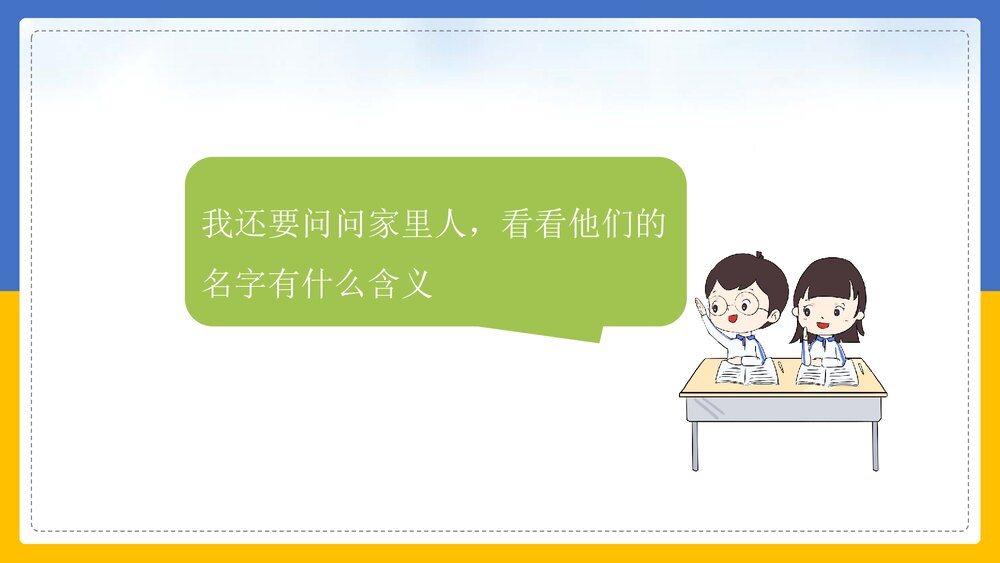 我还要问问家里人，看看他们的名字有什么含义